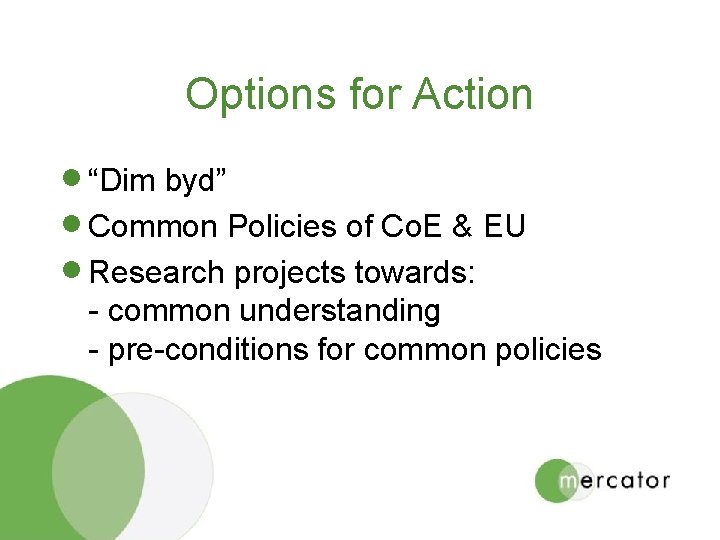 Options for Action

- “Dim byd”
- Common Policies of CoE & EU
- Research projects towards:
  - common understanding
  - pre-conditions for common policies

mercator